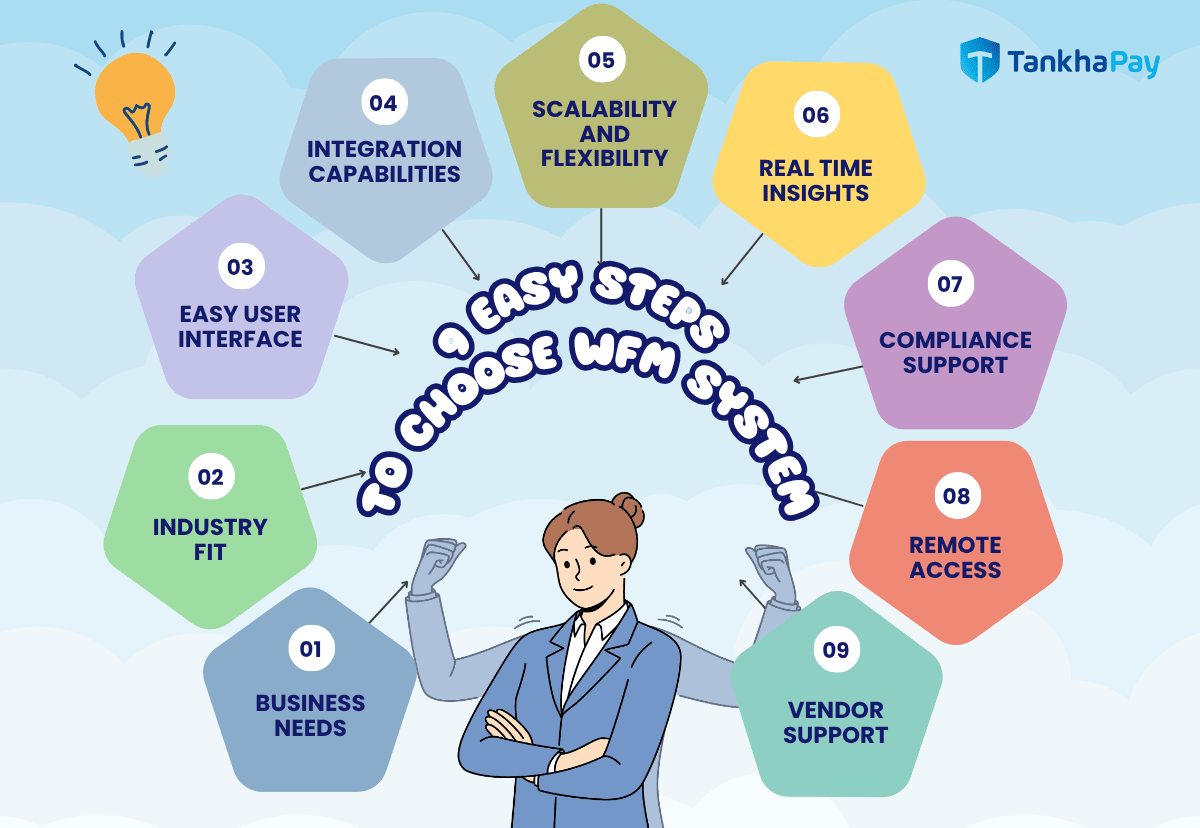 TankhaPay

9 EASY STEPS TO CHOOSE WFM SYSTEM

01
BUSINESS NEEDS

02
INDUSTRY FIT

03
EASY USER INTERFACE

04
INTEGRATION CAPABILITIES

05
SCALABILITY AND FLEXIBILITY

06
REAL TIME INSIGHTS

07
COMPLIANCE SUPPORT

08
REMOTE ACCESS

09
VENDOR SUPPORT